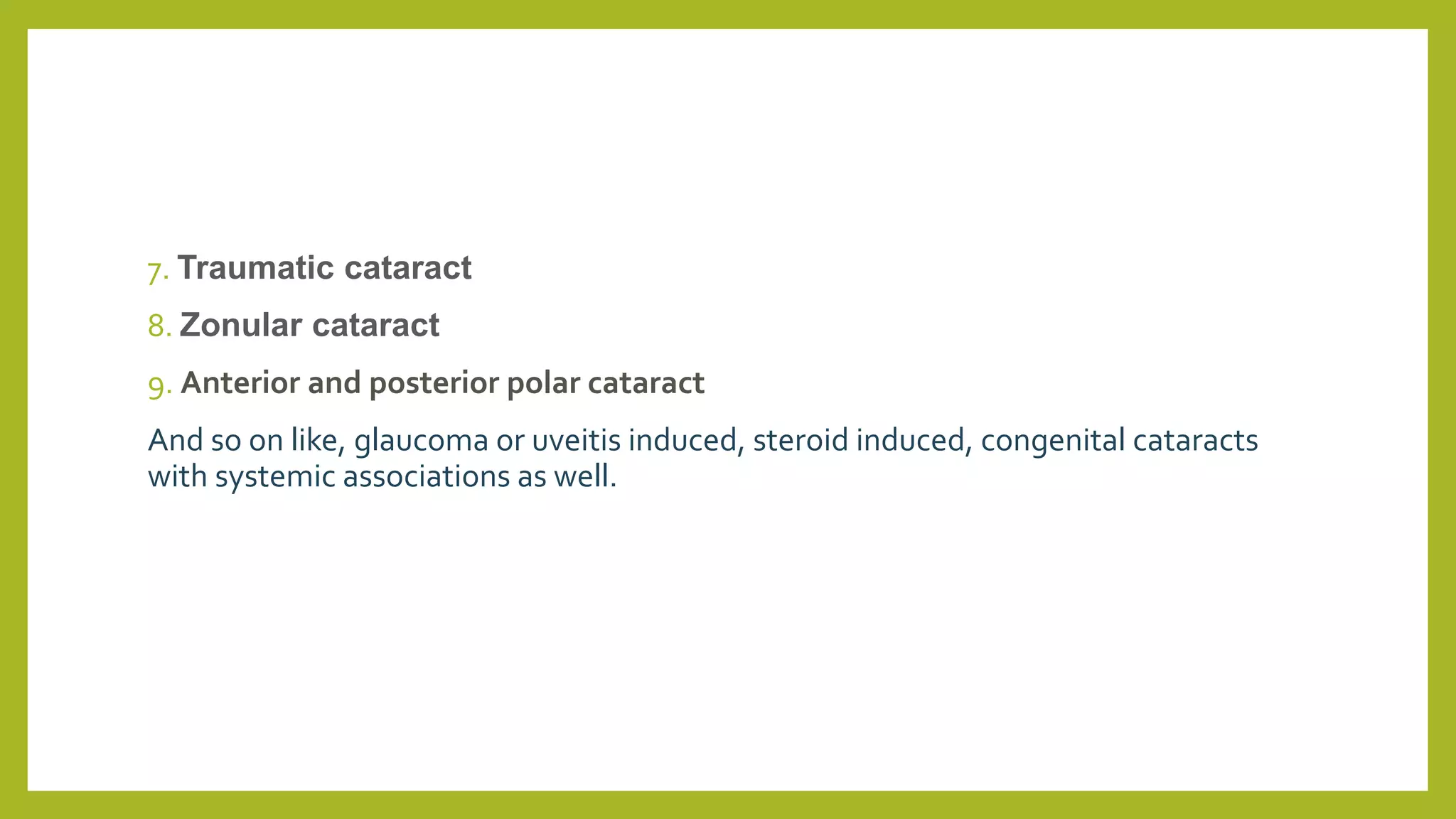 7. Traumatic cataract

8. Zonular cataract

9. Anterior and posterior polar cataract

And so on like, glaucoma or uveitis induced, steroid induced, congenital cataracts with systemic associations as well.